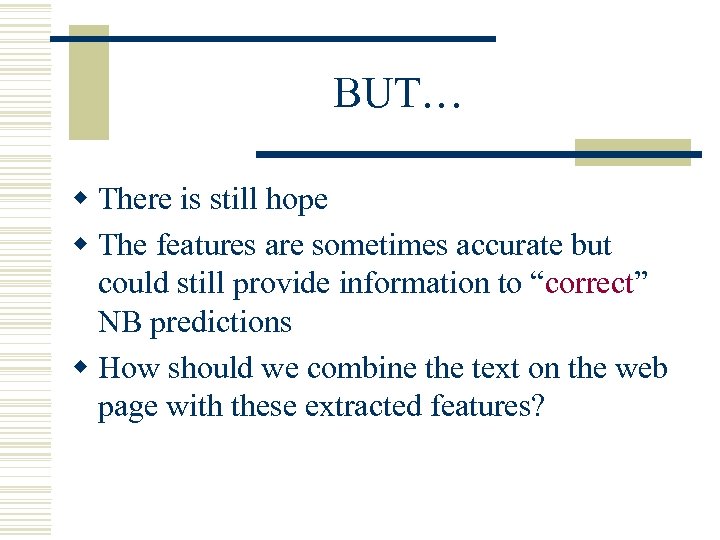 BUT…

◆ There is still hope
◆ The features are sometimes accurate but could still provide information to “correct” NB predictions
◆ How should we combine the text on the web page with these extracted features?